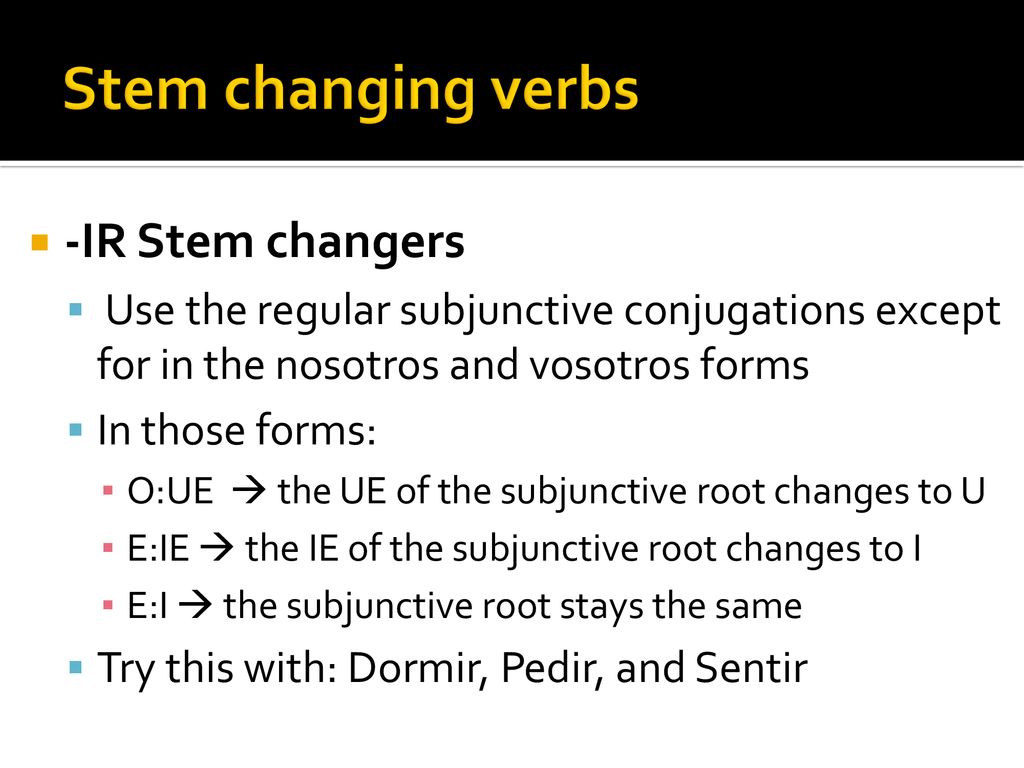 Stem changing verbs

-IR Stem changers

Use the regular subjunctive conjugations except for in the nosotros and vosotros forms

In those forms:

O:UE → the UE of the subjunctive root changes to U

E:IE → the IE of the subjunctive root changes to I

E:I → the subjunctive root stays the same

Try this with: Dormir, Pedir, and Sentir